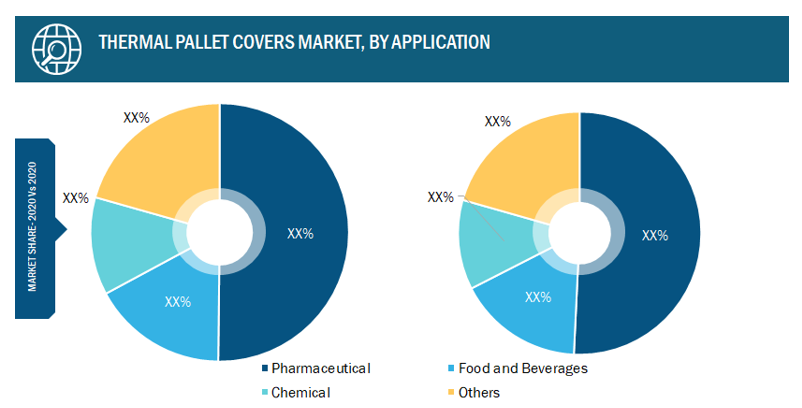 THERMAL PALLET COVERS MARKET, BY APPLICATION

MARKET SHARE- 2020 Vs 2020

XX%

XX%

XX%

XX%

XX%

XX%

XX%

XX%

Pharmaceutical
Food and Beverages
Chemical
Others